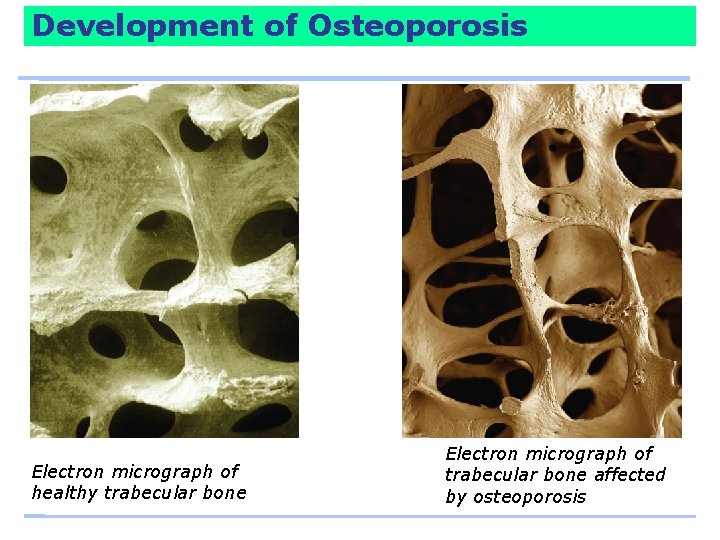 Development of Osteoporosis

Electron micrograph of healthy trabecular bone

Electron micrograph of trabecular bone affected by osteoporosis